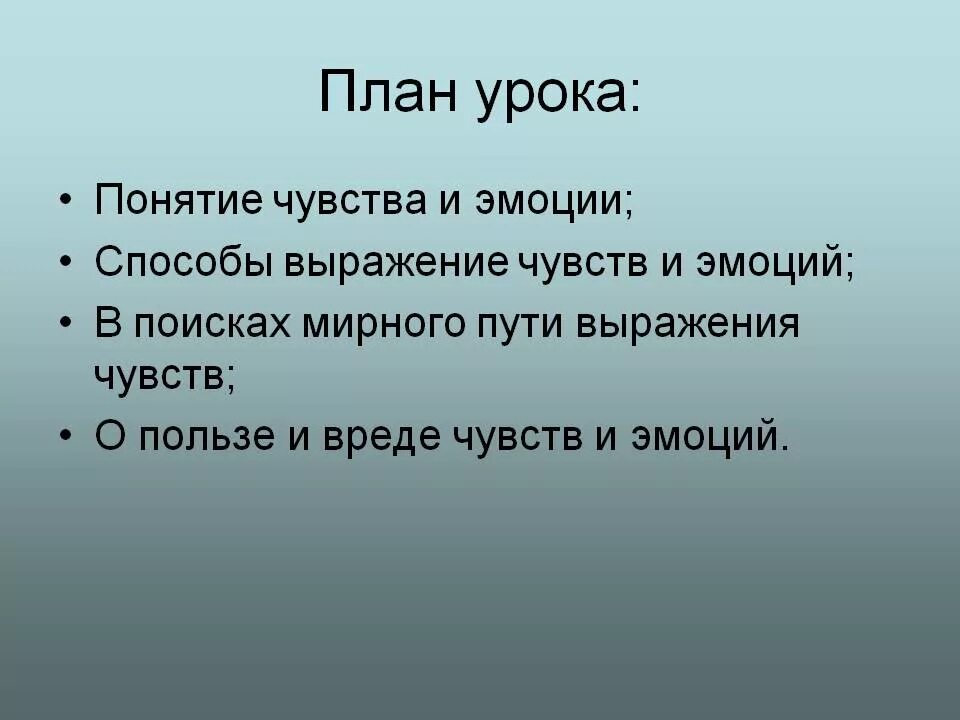 План урока:

• Понятие чувства и эмоции;
• Способы выражение чувств и эмоций;
• В поисках мирного пути выражения чувств;
• О пользе и вреде чувств и эмоций.